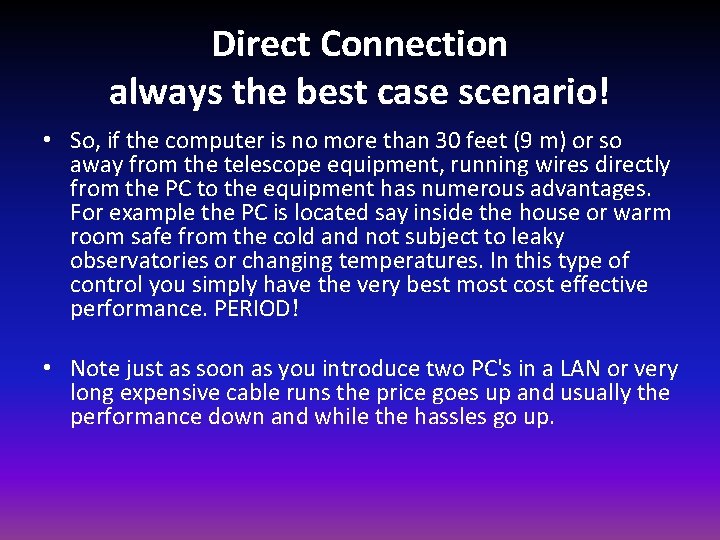 Direct Connection
always the best case scenario!

• So, if the computer is no more than 30 feet (9 m) or so away from the telescope equipment, running wires directly from the PC to the equipment has numerous advantages. For example the PC is located say inside the house or warm room safe from the cold and not subject to leaky observatories or changing temperatures. In this type of control you simply have the very best most cost effective performance. PERIOD!

• Note just as soon as you introduce two PC's in a LAN or very long expensive cable runs the price goes up and usually the performance down and while the hassles go up.